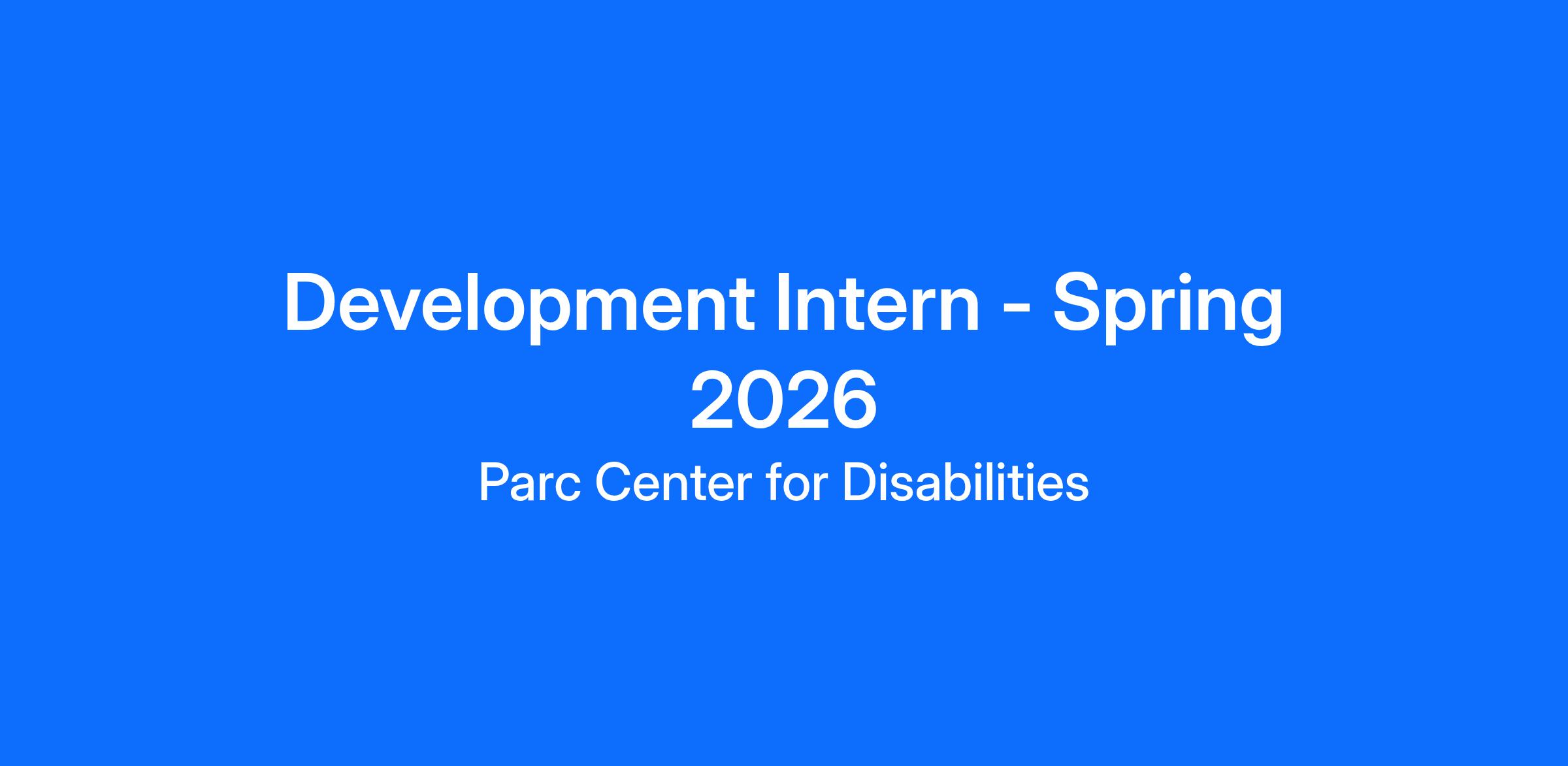 Development Intern - Spring 2026

Parc Center for Disabilities